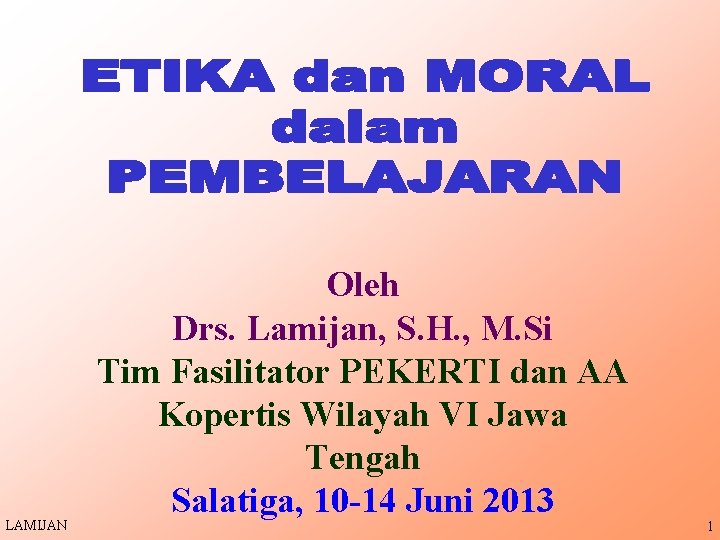 ETIKA dan MORAL dalam PEMBELAJARAN

Oleh
Drs. Lamijan, S.H., M.Si
Tim Fasilitator PEKERTI dan AA
Kopertis Wilayah VI Jawa Tengah
Salatiga, 10-14 Juni 2013

LAMIJAN

1